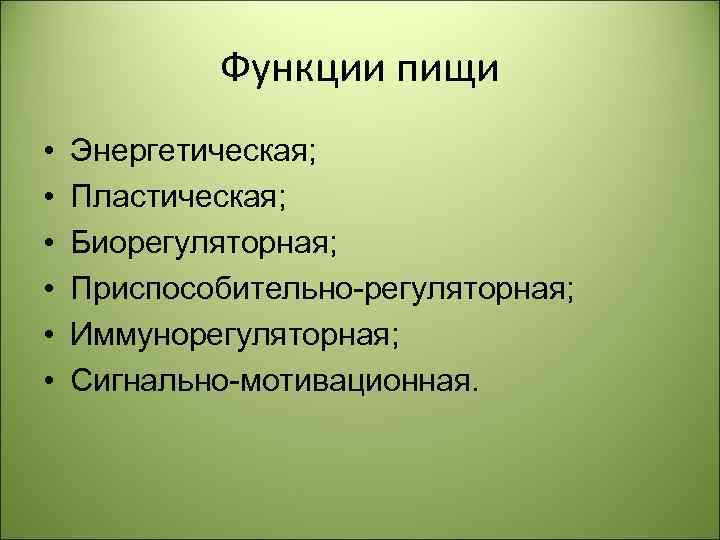 Функции пищи

• Энергетическая;
• Пластическая;
• Биорегуляторная;
• Приспособительно-регуляторная;
• Иммунорегуляторная;
• Сигнально-мотивационная.